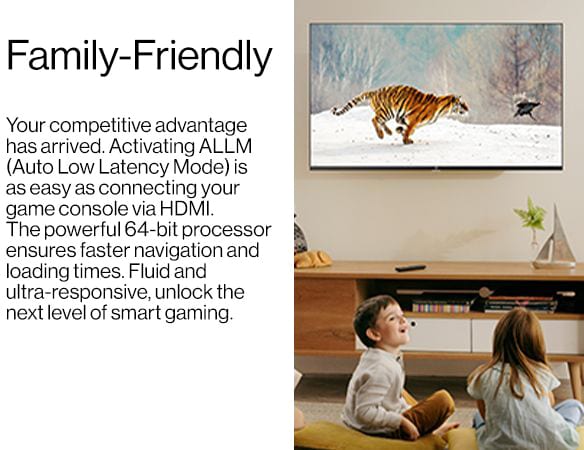 Family-Friendly

Your competitive advantage has arrived. Activating ALLM (Auto Low Latency Mode) is as easy as connecting your game console via HDMI. The powerful 64-bit processor ensures faster navigation and loading times. Fluid and ultra-responsive, unlock the next level of smart gaming.